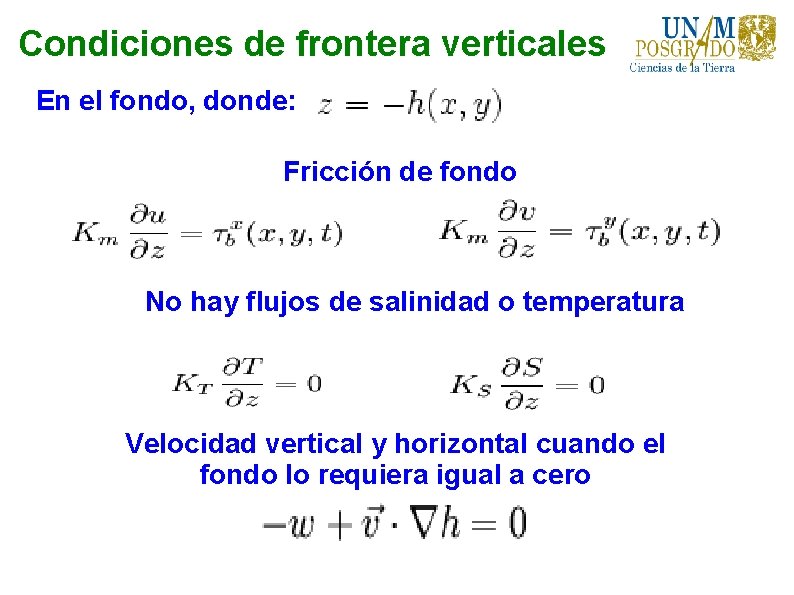 Condiciones de frontera verticales

UNAM POSGRADO
Ciencias de la Tierra

En el fondo, donde: $z = -h(x, y)$

Fricción de fondo

$K_m \frac{\partial u}{\partial z} = \tau_b^x(x, y, t)$ $K_m \frac{\partial v}{\partial z} = \tau_b^y(x, y, t)$

No hay flujos de salinidad o temperatura

$K_T \frac{\partial T}{\partial z} = 0$ $K_S \frac{\partial S}{\partial z} = 0$

Velocidad vertical y horizontal cuando el fondo lo requiera igual a cero

$-w + \vec{v} \cdot \nabla h = 0$